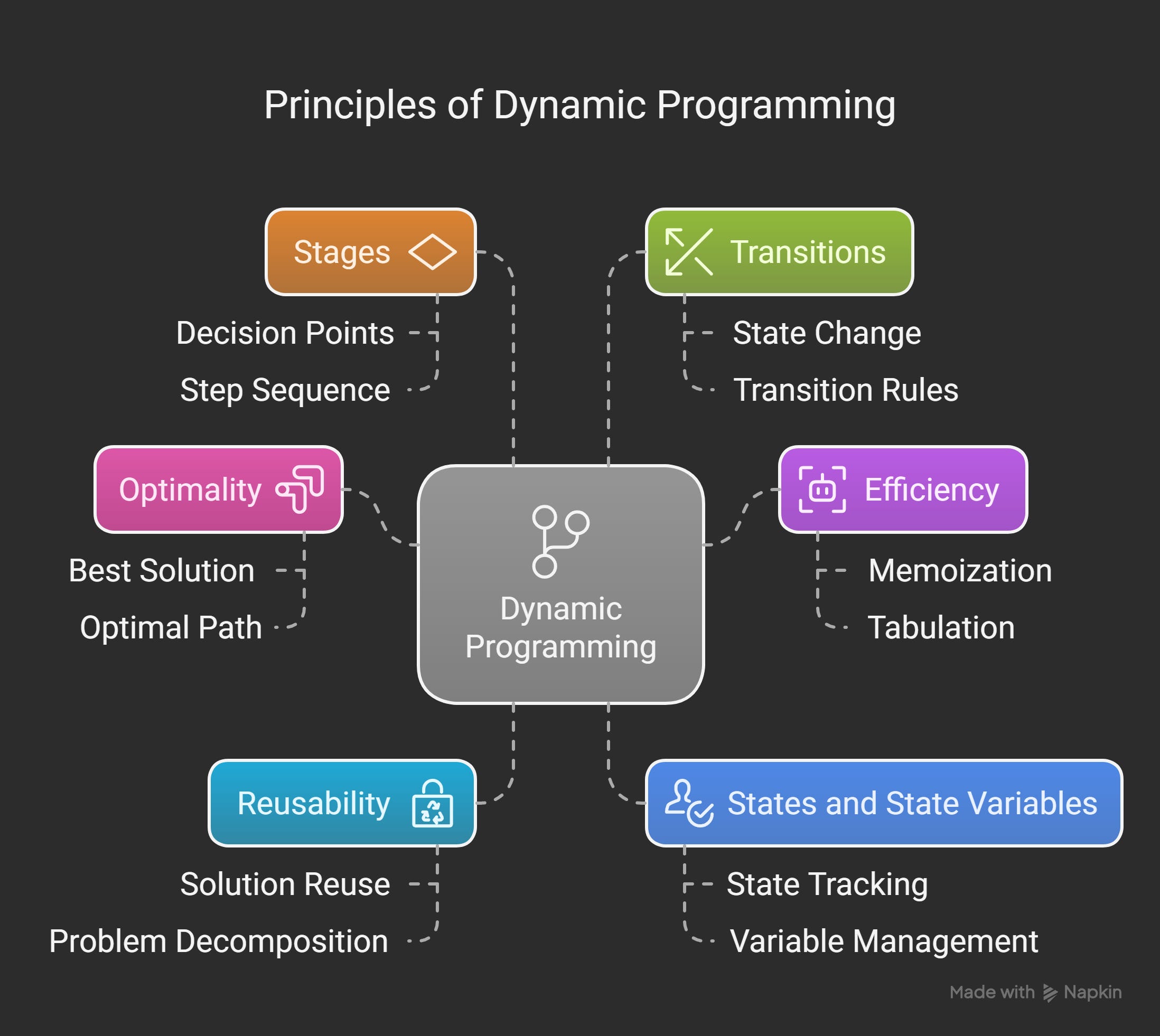 Principles of Dynamic Programming

Stages

Decision Points

Step Sequence

Transitions

State Change

Transition Rules

Optimality

Best Solution

Optimal Path

Dynamic Programming

Efficiency

Memoization

Tabulation

Reusability

Solution Reuse

Problem Decomposition

States and State Variables

State Tracking

Variable Management

Made with Napkin